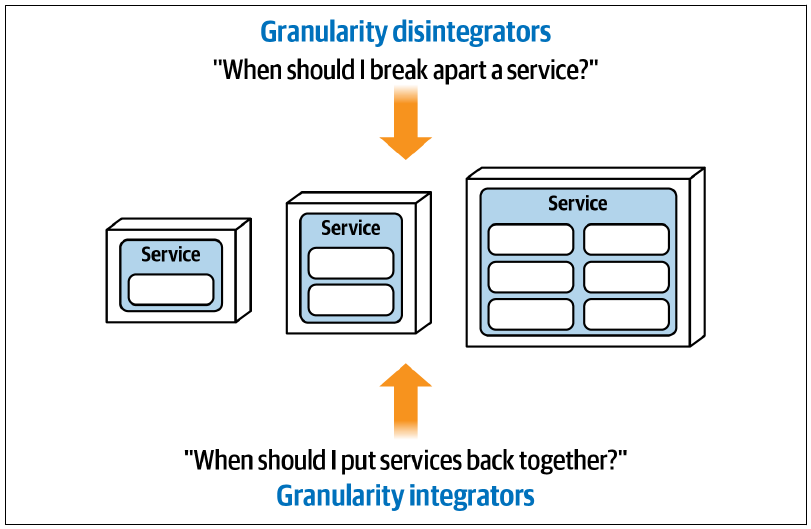 Granularity disintegrators
"When should I break apart a service?"

Service

Service

Service

"When should I put services back together?"
Granularity integrators